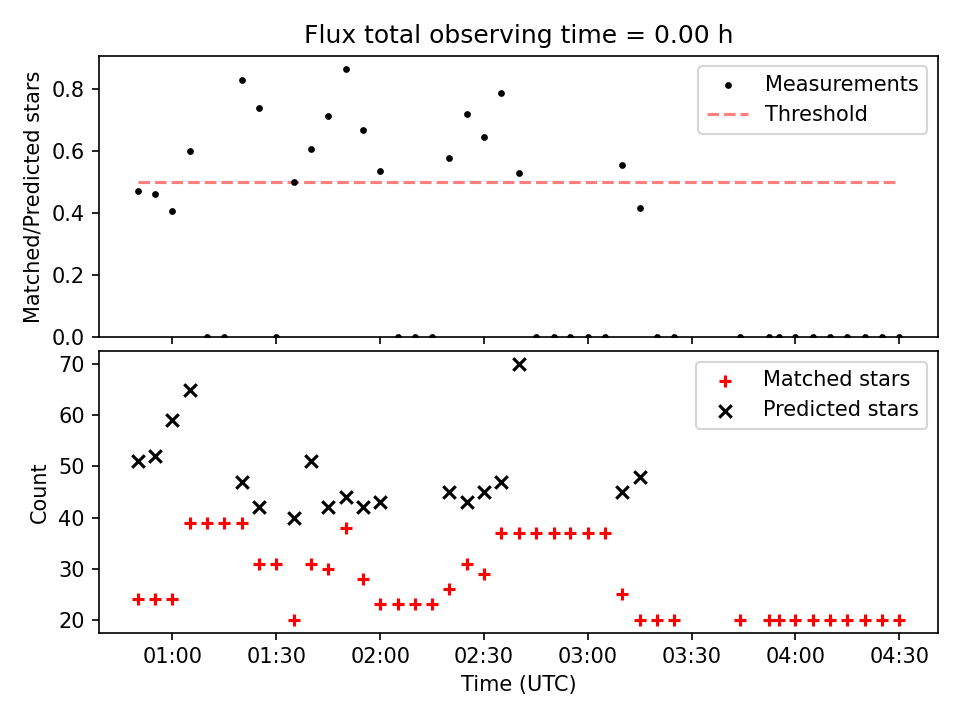 Flux total observing time = 0.00 h

Matched/Predicted stars

0.8
0.6
0.4
0.2
0.0

Measurements
Threshold

Count

70
60
50
40
30
20

Matched stars
Predicted stars

01:00 01:30 02:00 02:30 03:00 03:30 04:00 04:30

Time (UTC)